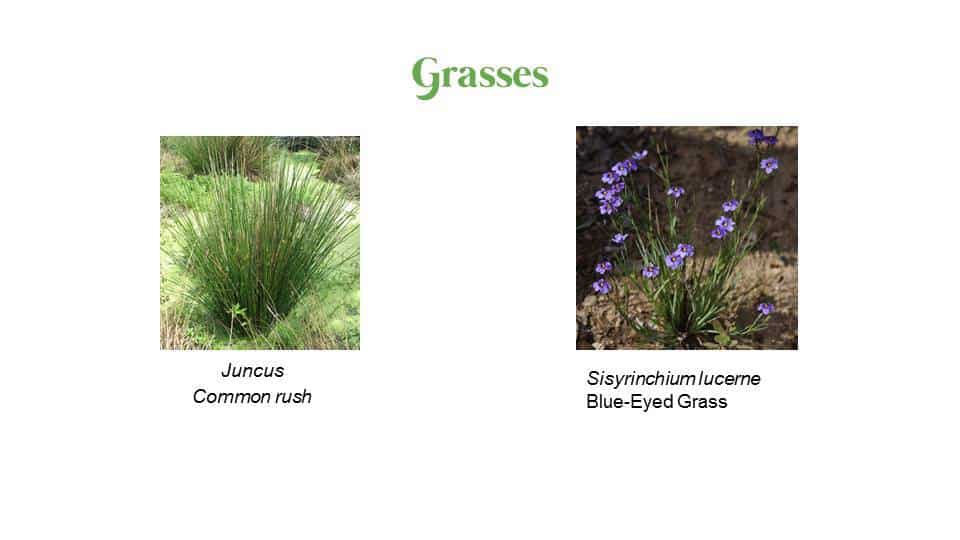 Grasses

Juncus
Common rush

Sisyrinchium lucerne
Blue-Eyed Grass